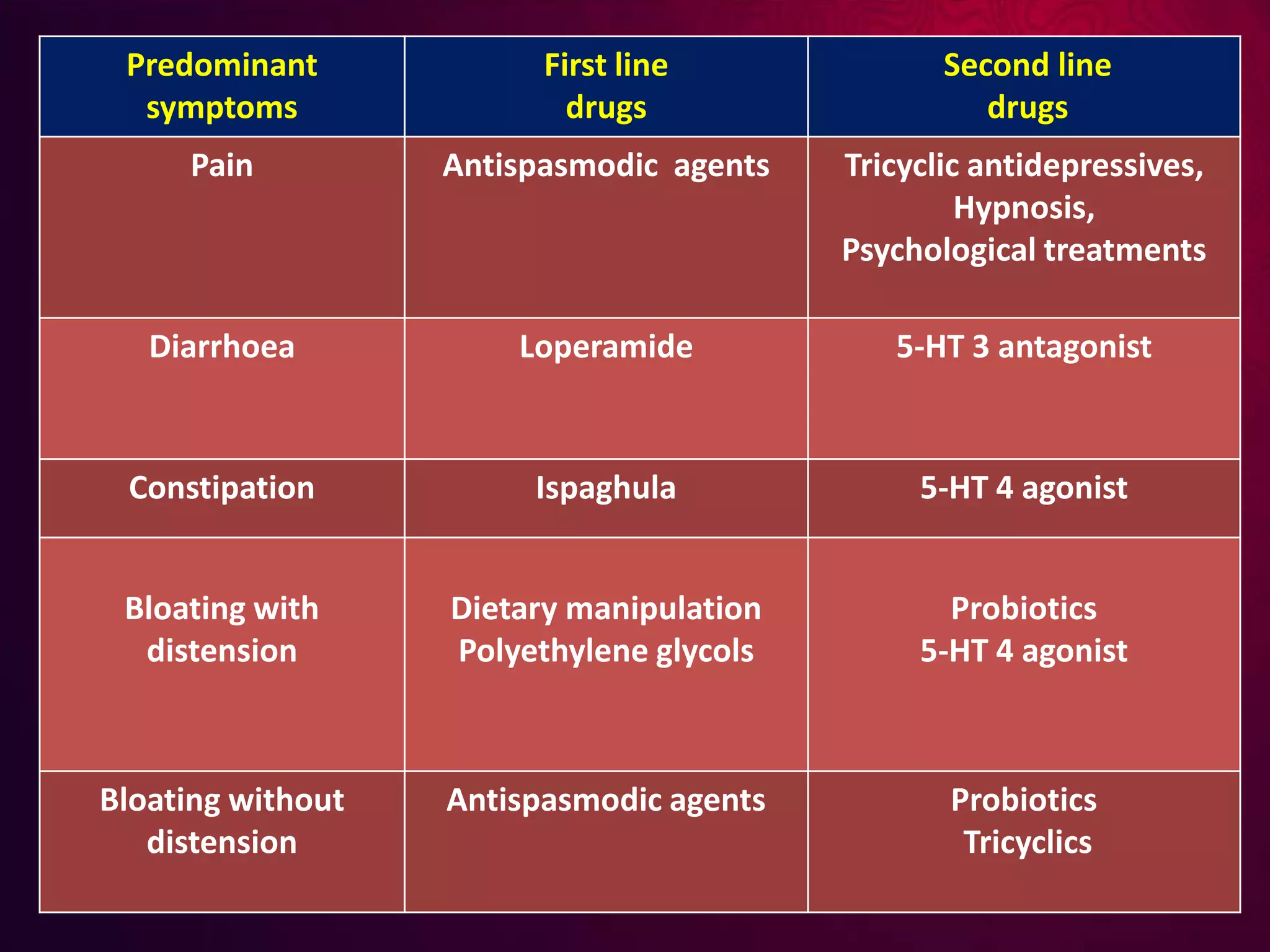 | Predominant symptoms | First line drugs | Second line drugs |
|---|---|---|
| Pain | Antispasmodic agents | Tricyclic antidepressives, Hypnosis, Psychological treatments |
| Diarrhoea | Loperamide | 5-HT 3 antagonist |
| Constipation | Ispaghula | 5-HT 4 agonist |
| Bloating with distension | Dietary manipulation Polyethylene glycols | Probiotics 5-HT 4 agonist |
| Bloating without distension | Antispasmodic agents | Probiotics Tricyclics |